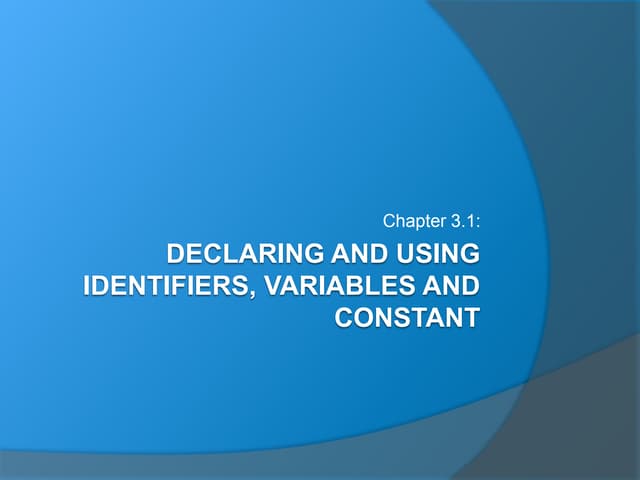 Chapter 3.1:

DECLARING AND USING IDENTIFIERS, VARIABLES AND CONSTANT